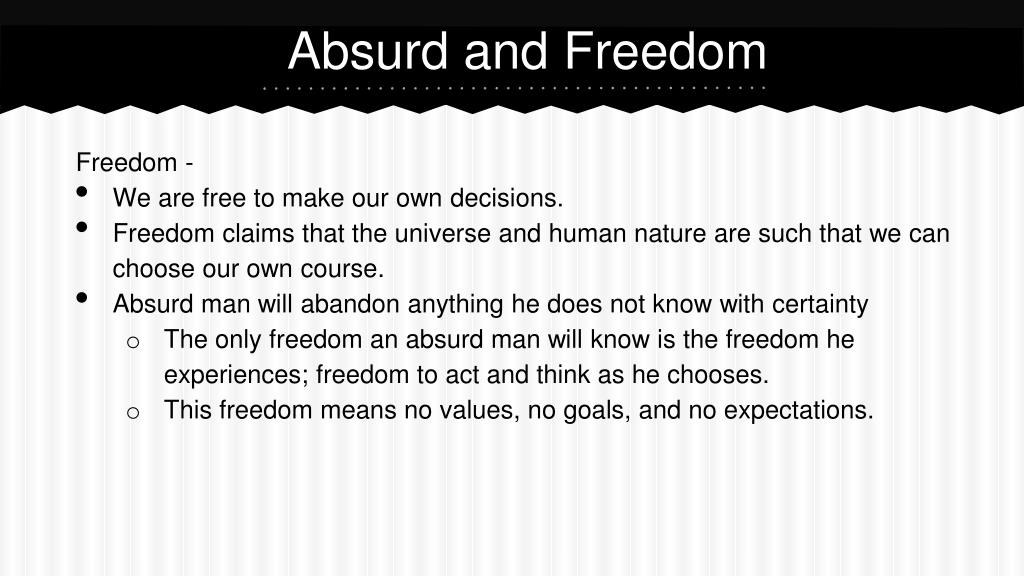 Absurd and Freedom

Freedom -
- We are free to make our own decisions.
- Freedom claims that the universe and human nature are such that we can choose our own course.
- Absurd man will abandon anything he does not know with certainty
  - The only freedom an absurd man will know is the freedom he experiences; freedom to act and think as he chooses.
  - This freedom means no values, no goals, and no expectations.